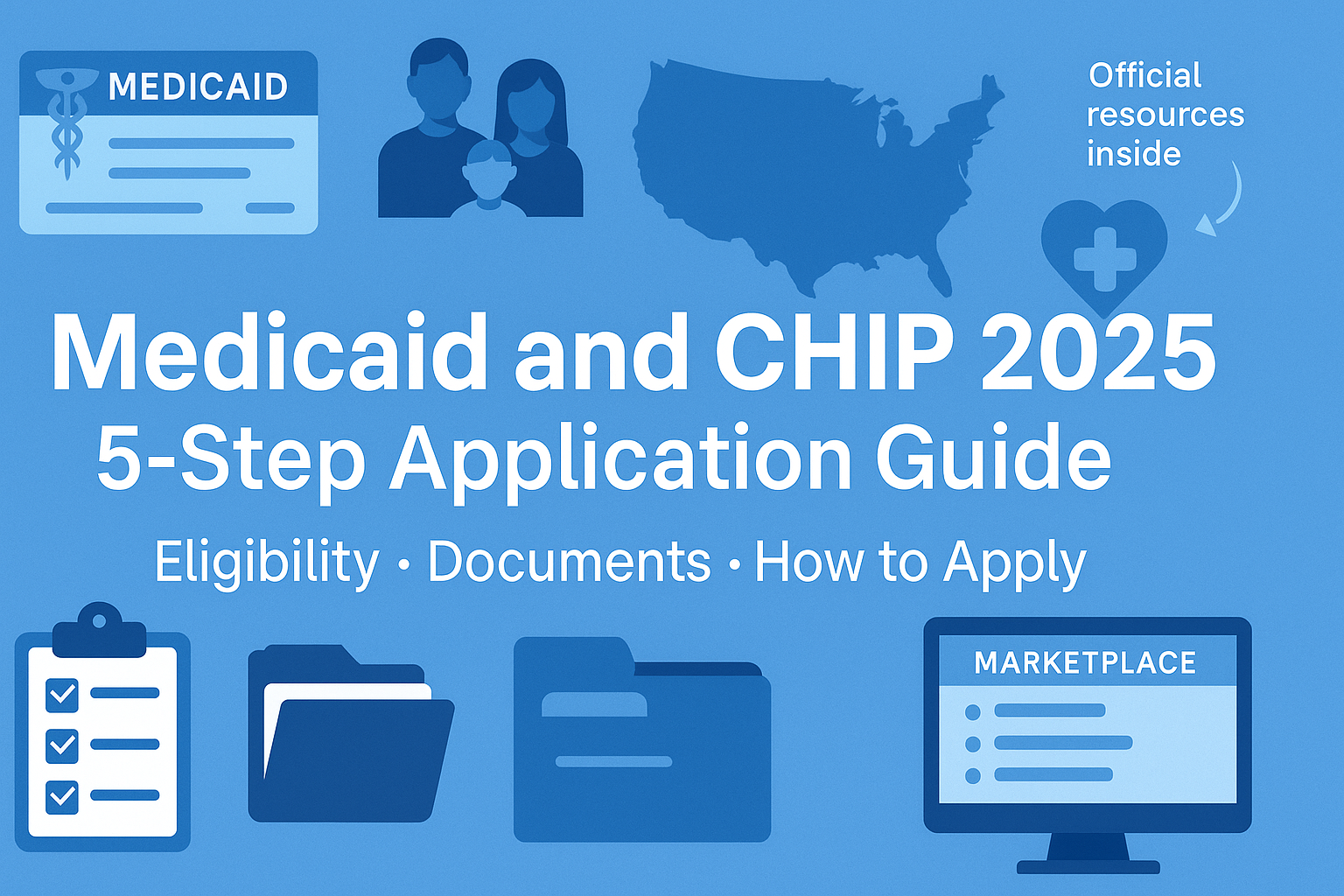 MEDICAID

Official resources inside

Medicaid and CHIP 2025
5-Step Application Guide

Eligibility · Documents · How to Apply

MARKETPLACE